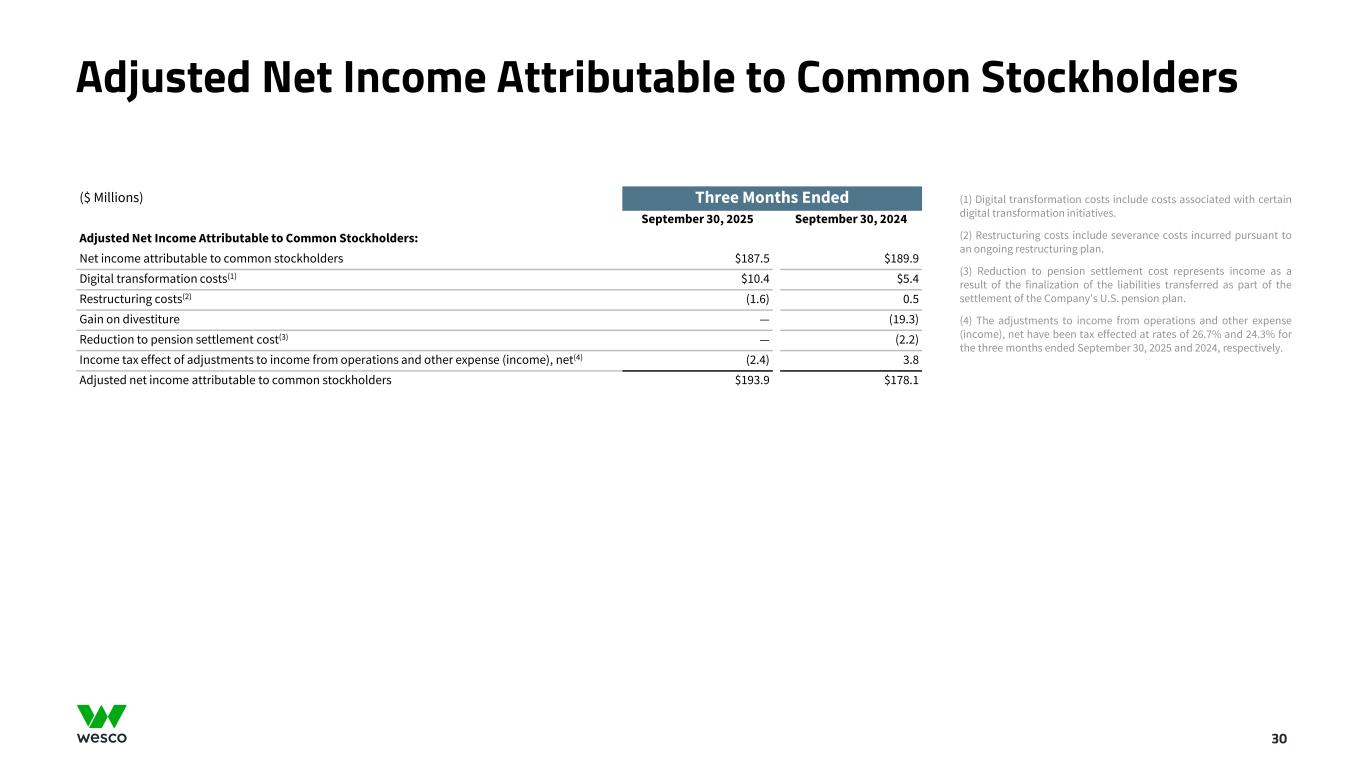 Adjusted Net Income Attributable to Common Stockholders

| ($ Millions) | Three Months Ended | |
|---|---|---|
| | September 30, 2025 | September 30, 2024 |
| Adjusted Net Income Attributable to Common Stockholders: | | |
| Net income attributable to common stockholders | $187.5 | $189.9 |
| Digital transformation costs$^{(1)}$ | $10.4 | $5.4 |
| Restructuring costs$^{(2)}$ | (1.6) | 0.5 |
| Gain on divestiture | — | (19.3) |
| Reduction to pension settlement cost$^{(3)}$ | — | (2.2) |
| Income tax effect of adjustments to income from operations and other expense (income), net$^{(4)}$ | (2.4) | 3.8 |
| Adjusted net income attributable to common stockholders | $193.9 | $178.1 |

(1) Digital transformation costs include costs associated with certain digital transformation initiatives.

(2) Restructuring costs include severance costs incurred pursuant to an ongoing restructuring plan.

(3) Reduction to pension settlement cost represents income as a result of the finalization of the liabilities transferred as part of the settlement of the Company's U.S. pension plan.

(4) The adjustments to income from operations and other expense (income), net have been tax effected at rates of 26.7% and 24.3% for the three months ended September 30, 2025 and 2024, respectively.

wesco

30